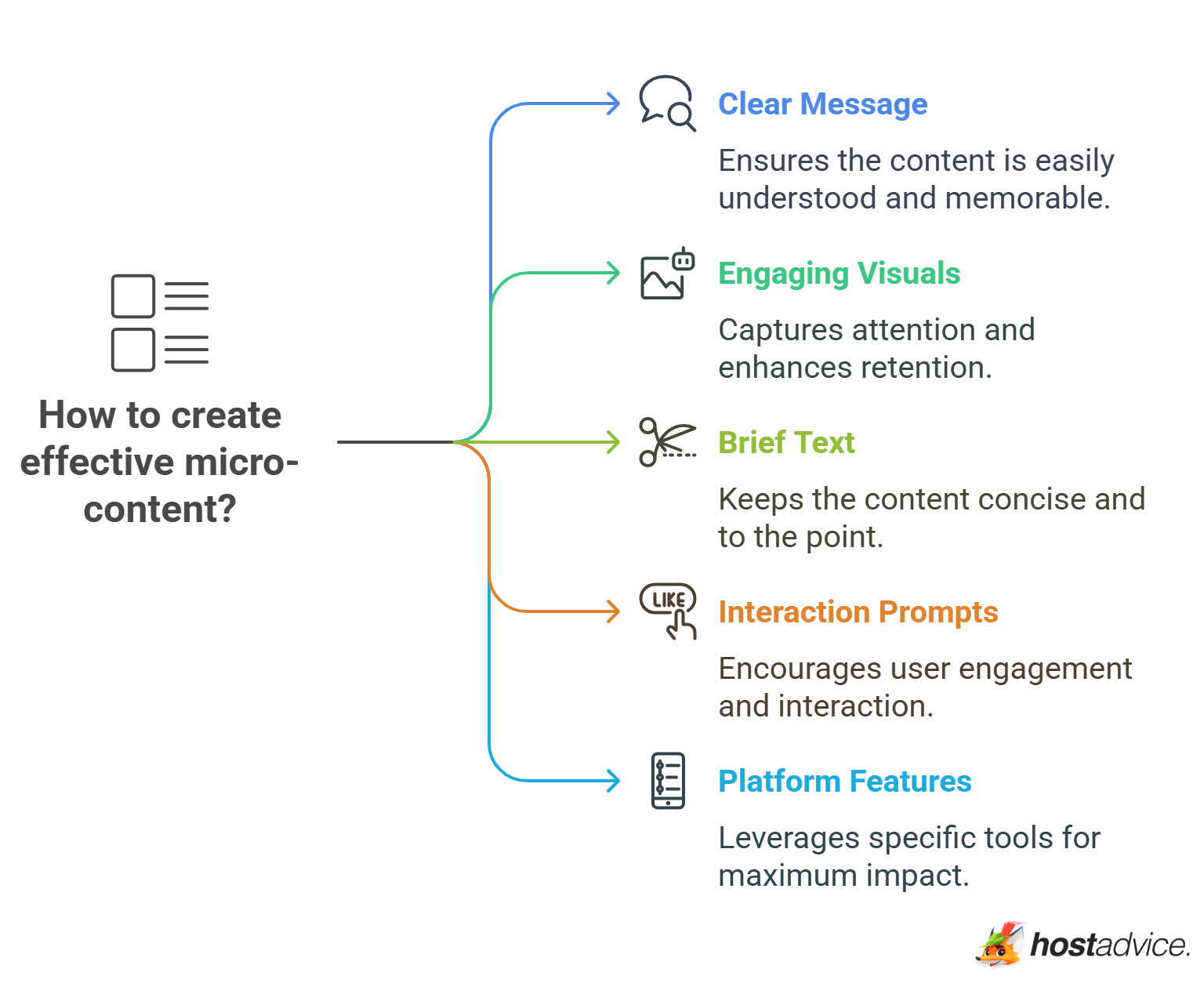 How to create effective micro-content?

Clear Message

Ensures the content is easily understood and memorable.

Engaging Visuals

Captures attention and enhances retention.

Brief Text

Keeps the content concise and to the point.

LIKE

Interaction Prompts

Encourages user engagement and interaction.

Platform Features

Leverages specific tools for maximum impact.

hostadvice.